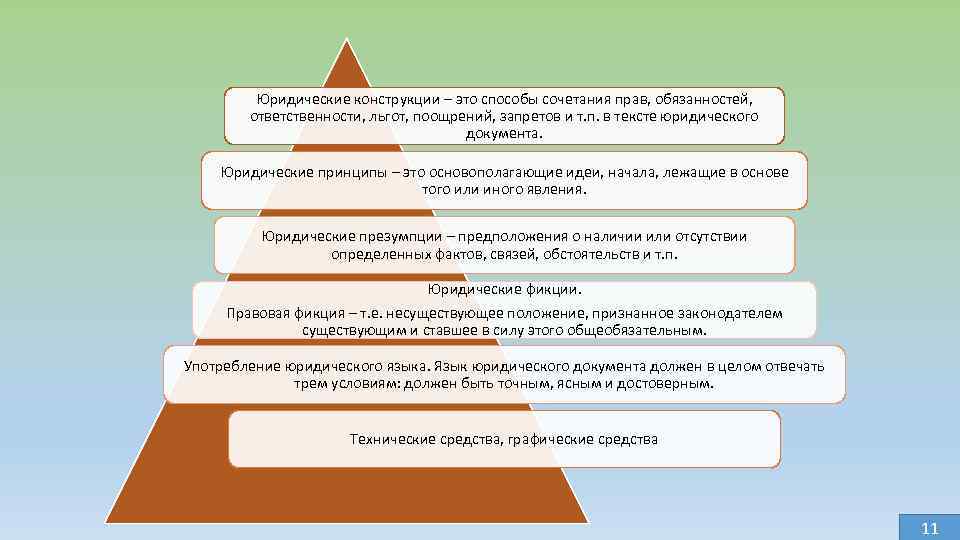 Юридические конструкции – это способы сочетания прав, обязанностей, ответственности, льгот, поощрений, запретов и т.п. в тексте юридического документа.

Юридические принципы – это основополагающие идеи, начала, лежащие в основе того или иного явления.

Юридические презумпции – предположения о наличии или отсутствии определенных фактов, связей, обстоятельств и т.п.

Юридические фикции.

Правовая фикция – т.е. несуществующее положение, признанное законодателем существующим и ставшее в силу этого общеобязательным.

Употребление юридического языка. Язык юридического документа должен в целом отвечать трем условиям: должен быть точным, ясным и достоверным.

Технические средства, графические средства

11